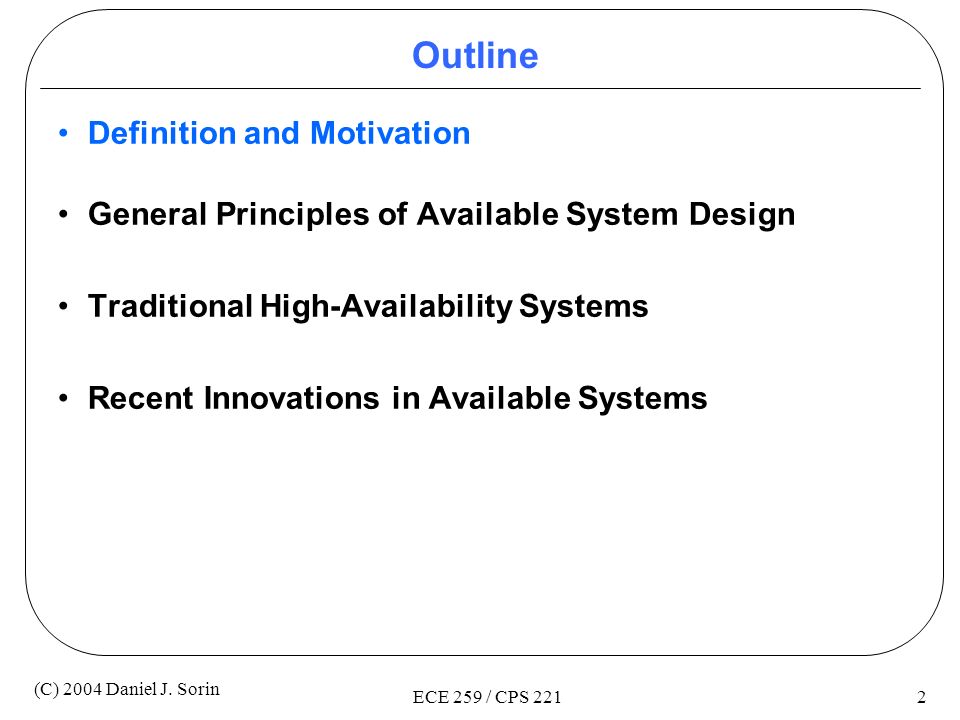 Outline

• Definition and Motivation

• General Principles of Available System Design

• Traditional High-Availability Systems

• Recent Innovations in Available Systems

(C) 2004 Daniel J. Sorin

ECE 259 / CPS 221

2